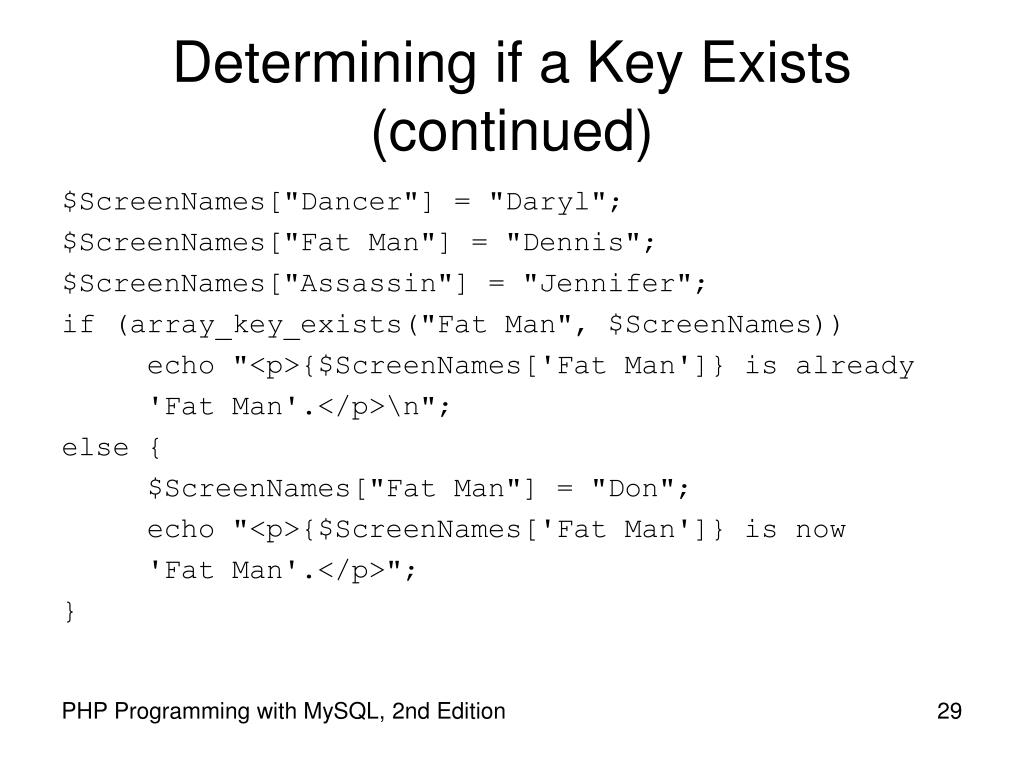 Determining if a Key Exists (continued)

$ScreenNames["Dancer"] = "Daryl";
$ScreenNames["Fat Man"] = "Dennis";
$ScreenNames["Assassin"] = "Jennifer";
if (array_key_exists("Fat Man", $ScreenNames))
echo "<p>{$ScreenNames['Fat Man']} is already 'Fat Man'.</p>\n";
else {
$ScreenNames["Fat Man"] = "Don";
echo "<p>{$ScreenNames['Fat Man']} is now 'Fat Man'.</p>";
}

PHP Programming with MySQL, 2nd Edition

29